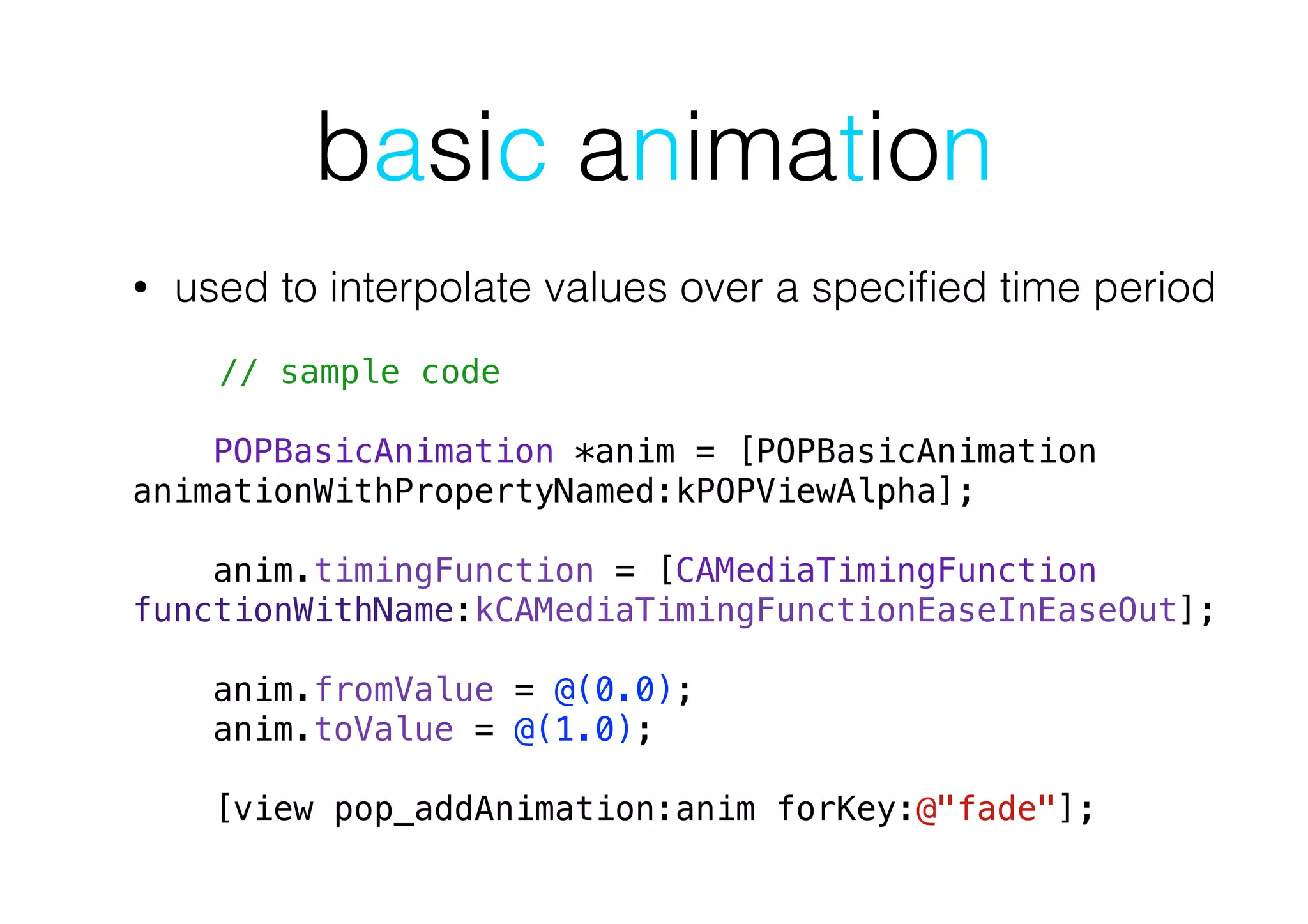 basic animation

• used to interpolate values over a specified time period

// sample code

POPBasicAnimation *anim = [POPBasicAnimation animationWithPropertyNamed:kPOPViewAlpha];

anim.timingFunction = [CAMediaTimingFunction functionWithName:kCAMediaTimingFunctionEaseInEaseOut];

anim.fromValue = @(0.0);
anim.toValue = @(1.0);

[view pop_addAnimation:anim forKey:@"fade"];